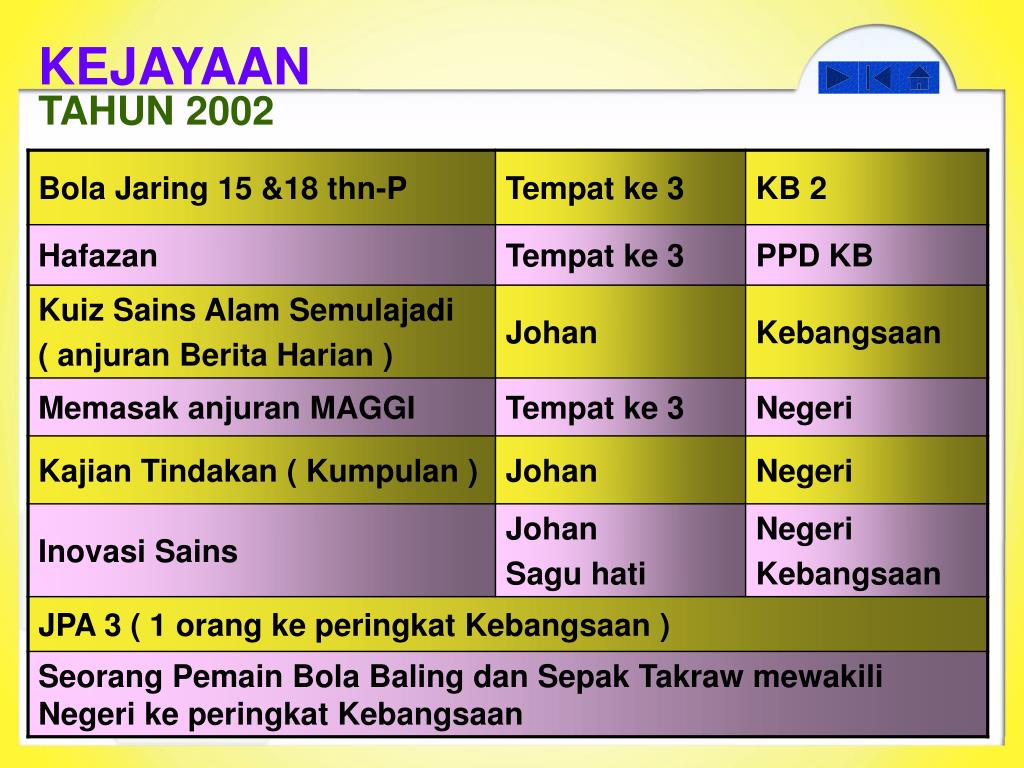 KEJAYAAN
TAHUN 2002

| Bola Jaring 15 &18 thn-P | Tempat ke 3 | KB 2 |
|---|---|---|
| Hafazan | Tempat ke 3 | PPD KB |
| Kuiz Sains Alam Semulajadi ( anjuran Berita Harian ) | Johan | Kebangsaan |
| Memasak anjuran MAGGI | Tempat ke 3 | Negeri |
| Kajian Tindakan ( Kumpulan ) | Johan | Negeri |
| Inovasi Sains | Johan Sagu hati | Negeri Kebangsaan |
| JPA 3 ( 1 orang ke peringkat Kebangsaan ) | | |
| Seorang Pemain Bola Baling dan Sepak Takraw mewakili Negeri ke peringkat Kebangsaan | | |